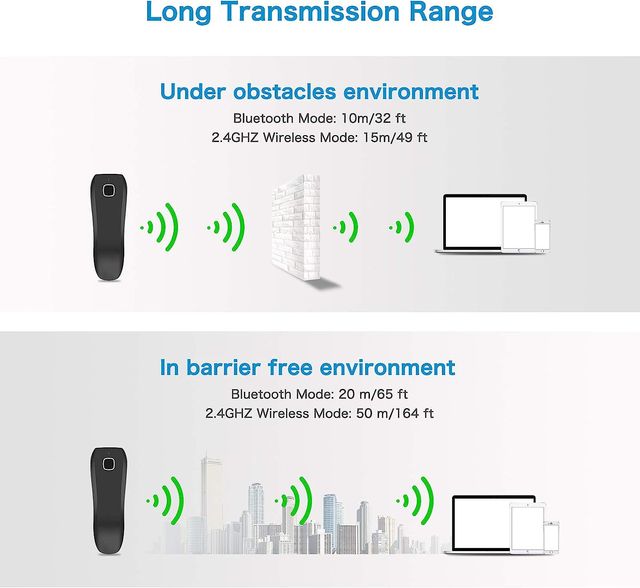 Long Transmission Range

Under obstacles environment

Bluetooth Mode: 10m/32 ft

2.4GHZ Wireless Mode: 15m/49 ft

In barrier free environment

Bluetooth Mode: 20 m/65 ft

2.4GHZ Wireless Mode: 50 m/164 ft